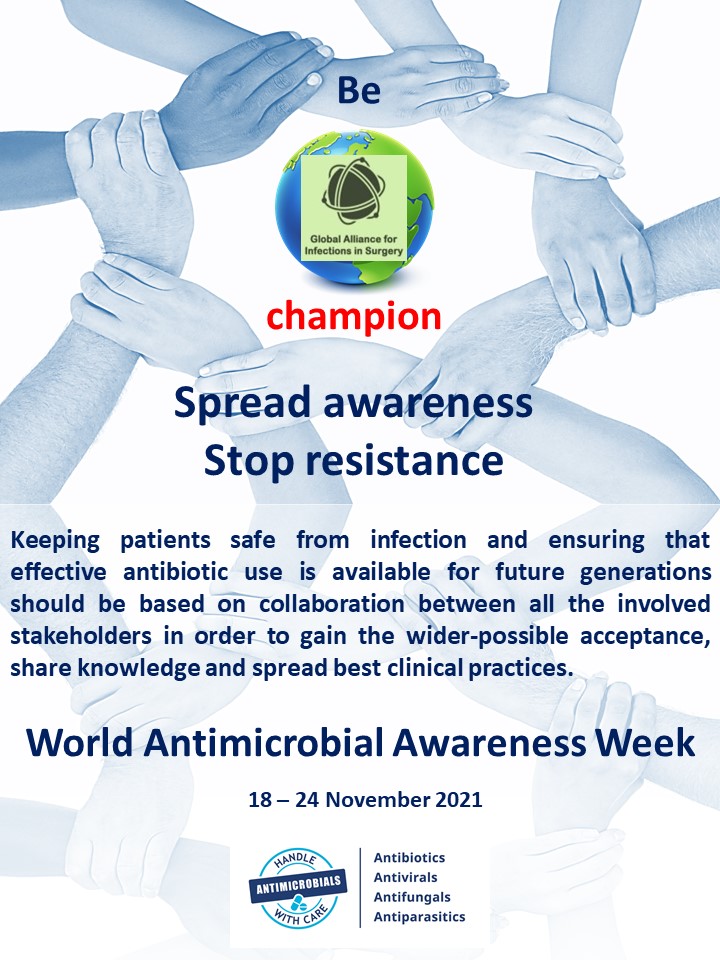 Be

Global Alliance for Infections in Surgery

champion

Spread awareness
Stop resistance

Keeping patients safe from infection and ensuring that effective antibiotic use is available for future generations should be based on collaboration between all the involved stakeholders in order to gain the wider-possible acceptance, share knowledge and spread best clinical practices.

World Antimicrobial Awareness Week

18 – 24 November 2021

HANDLE ANTIMICROBIALS WITH CARE

Antibiotics
Antivirals
Antifungals
Antiparasitics